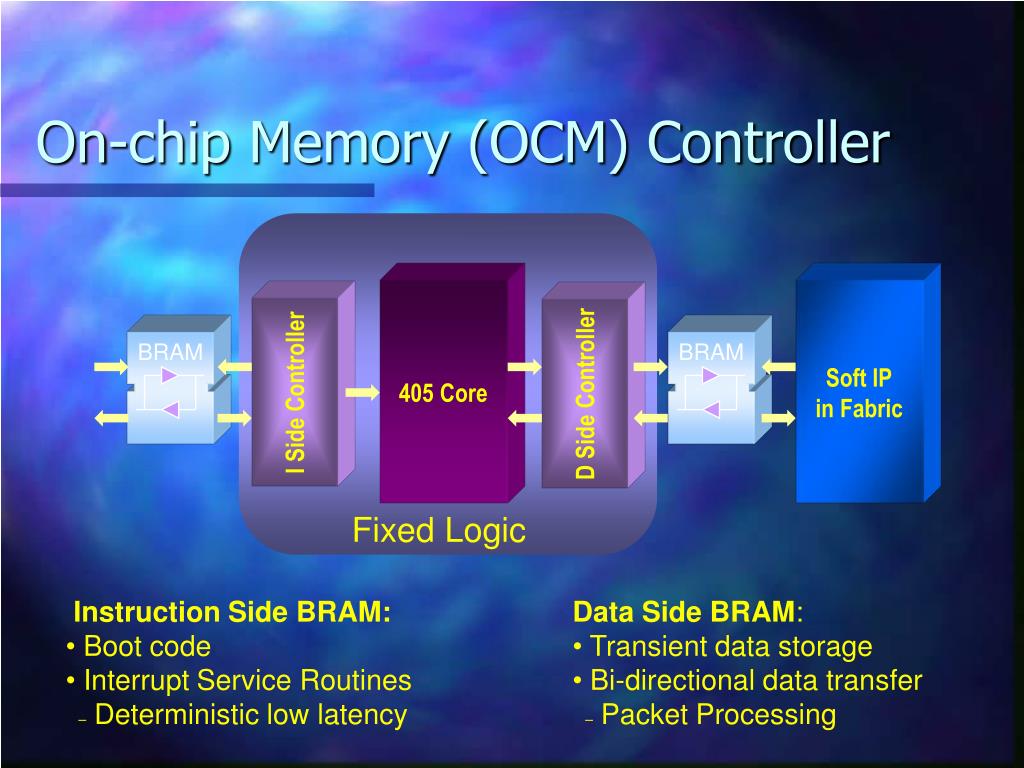 On-chip Memory (OCM) Controller

BRAM

I Side Controller

405 Core

D Side Controller

BRAM

Soft IP in Fabric

Fixed Logic

Instruction Side BRAM:
• Boot code
• Interrupt Service Routines
– Deterministic low latency

Data Side BRAM:
• Transient data storage
• Bi-directional data transfer
– Packet Processing